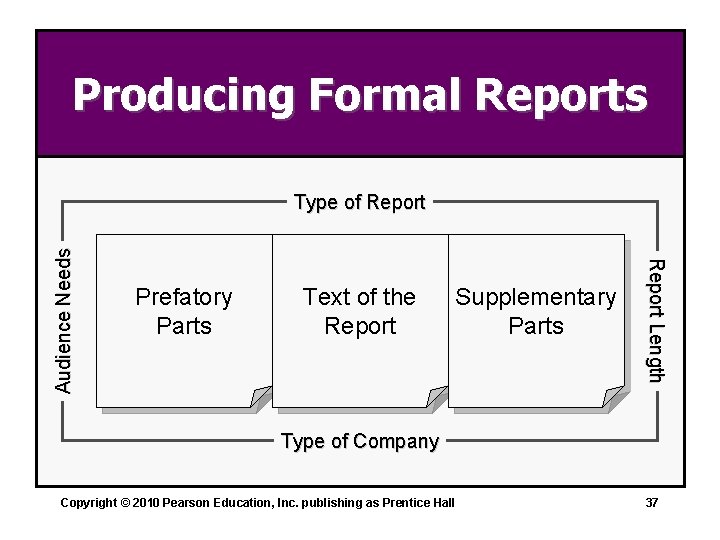 Producing Formal Reports

Type of Report

Audience Needs

Prefatory Parts

Text of the Report

Supplementary Parts

Report Length

Type of Company

Copyright © 2010 Pearson Education, Inc. publishing as Prentice Hall

37